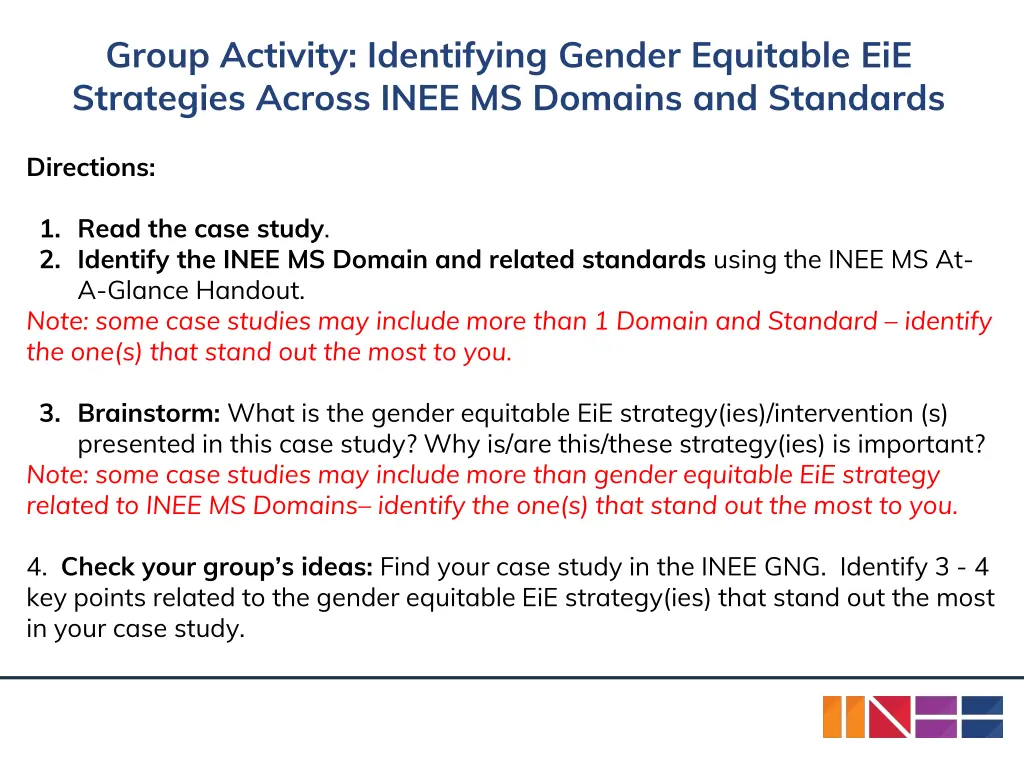 Group Activity: Identifying Gender Equitable EiE Strategies Across INEE MS Domains and Standards

Directions:

1. Read the case study.
2. Identify the INEE MS Domain and related standards using the INEE MS At-A-Glance Handout.
Note: some case studies may include more than 1 Domain and Standard – identify the one(s) that stand out the most to you.

3. Brainstorm: What is the gender equitable EiE strategy(ies)/intervention (s) presented in this case study? Why is/are this/these strategy(ies) is important?
Note: some case studies may include more than gender equitable EiE strategy related to INEE MS Domains– identify the one(s) that stand out the most to you.

4. Check your group's ideas: Find your case study in the INEE GNG. Identify 3 - 4 key points related to the gender equitable EiE strategy(ies) that stand out the most in your case study.